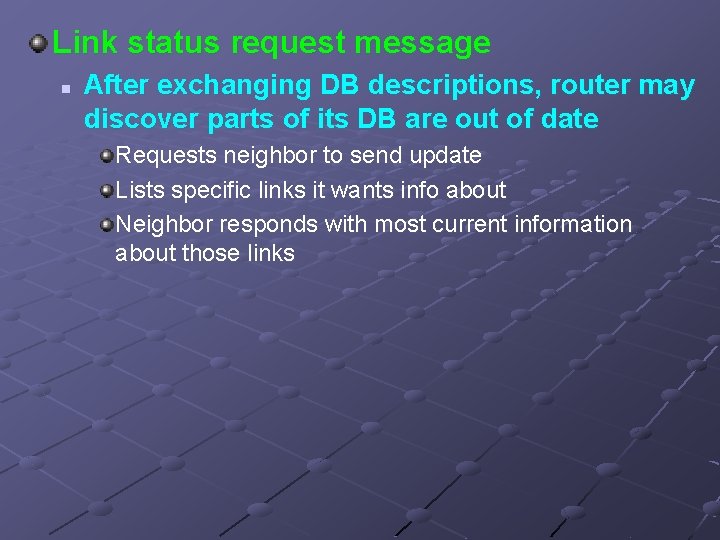 Link status request message

After exchanging DB descriptions, router may discover parts of its DB are out of date

Requests neighbor to send update

Lists specific links it wants info about

Neighbor responds with most current information about those links